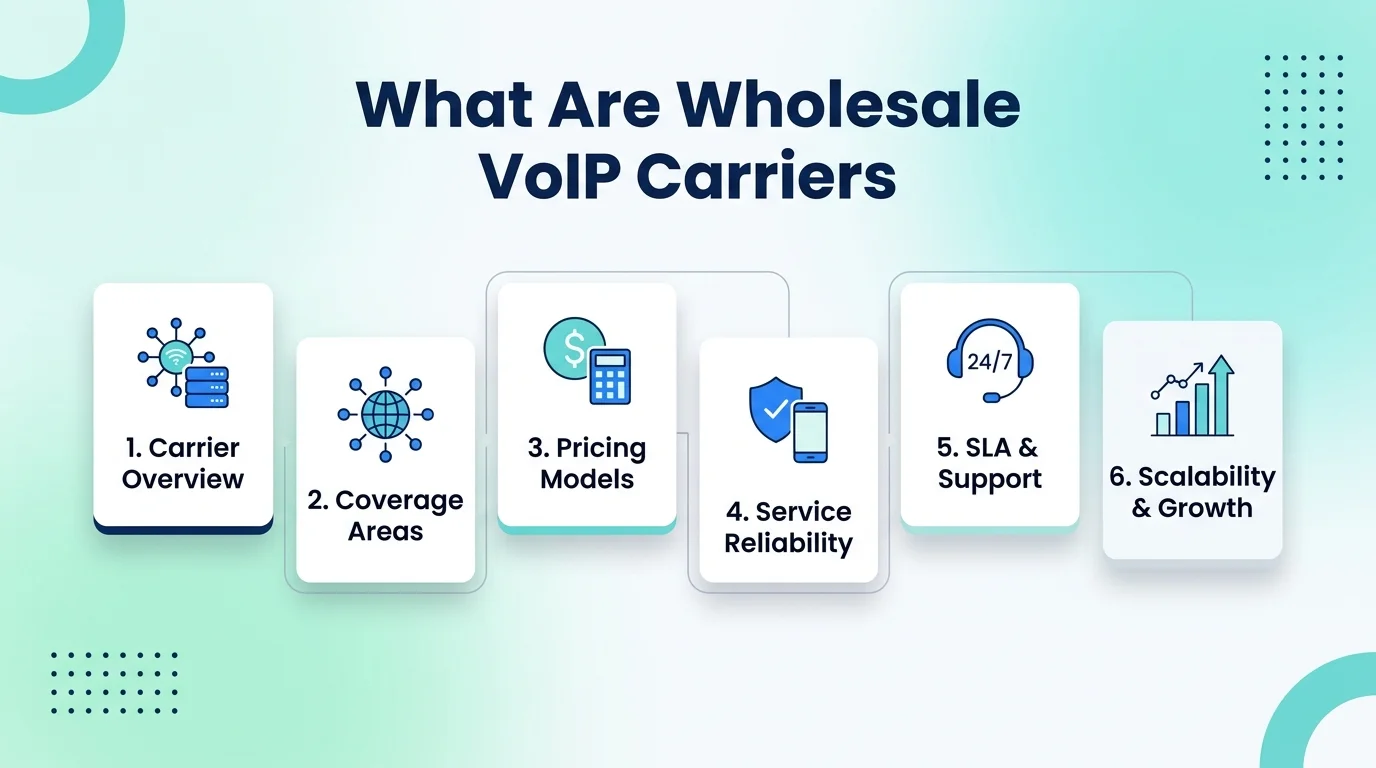 What Are Wholesale VoIP Carriers

1. Carrier Overview

2. Coverage Areas

$

3. Pricing Models

4. Service Reliability

24/7

5. SLA & Support

6. Scalability & Growth